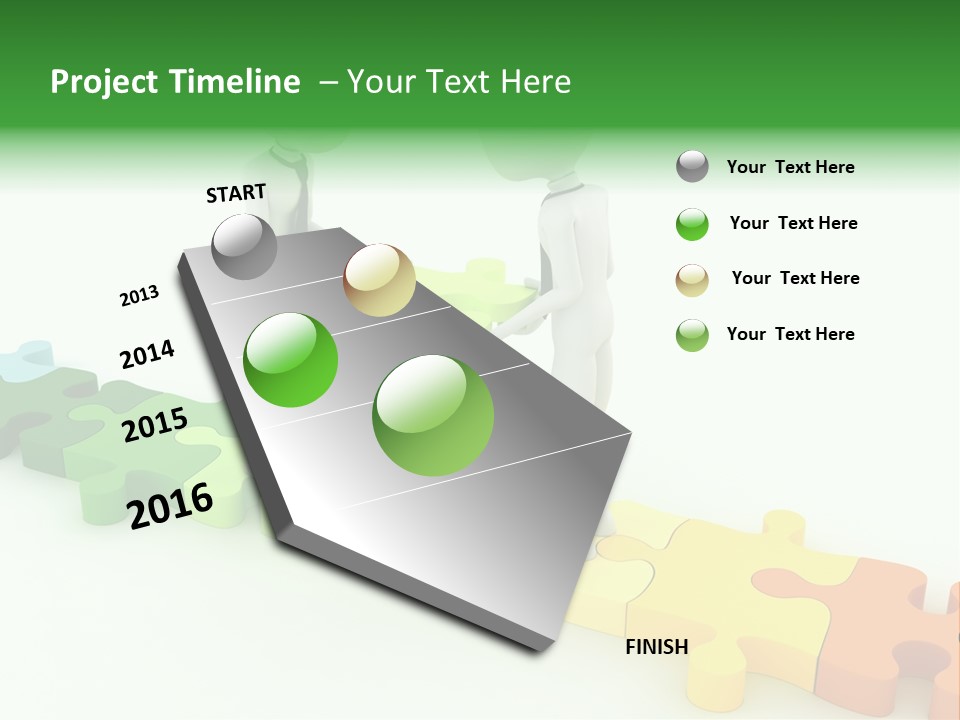 Project Timeline – Your Text Here

START

2013

2014

2015

2016

FINISH

Your Text Here

Your Text Here

Your Text Here

Your Text Here